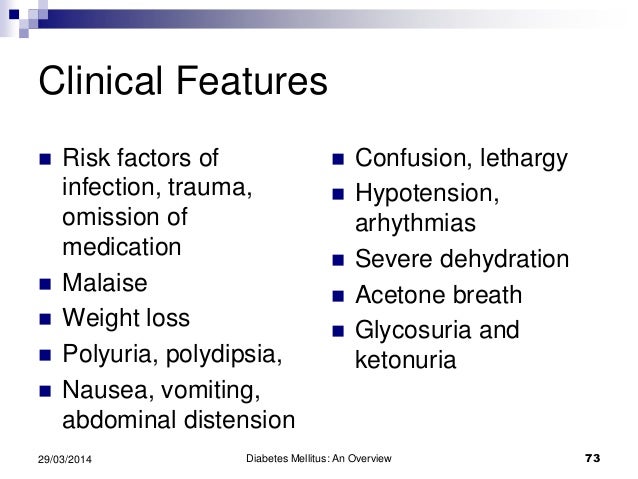 Clinical Features

- Risk factors of infection, trauma, omission of medication
- Malaise
- Weight loss
- Polyuria, polydipsia,
- Nausea, vomiting, abdominal distension

- Confusion, lethargy
- Hypotension, arhythmias
- Severe dehydration
- Acetone breath
- Glycosuria and ketonuria

29/03/2014 Diabetes Mellitus: An Overview 73